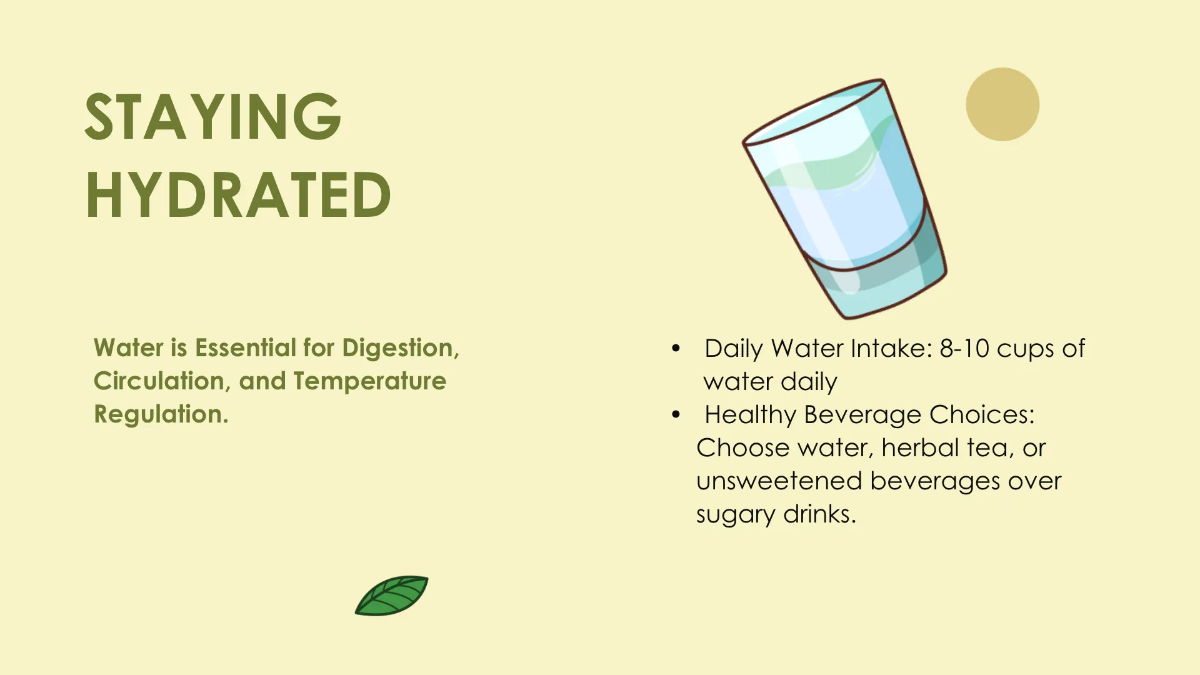 STAYING HYDRATED

Water is Essential for Digestion, Circulation, and Temperature Regulation.

• Daily Water Intake: 8-10 cups of water daily
• Healthy Beverage Choices: Choose water, herbal tea, or unsweetened beverages over sugary drinks.